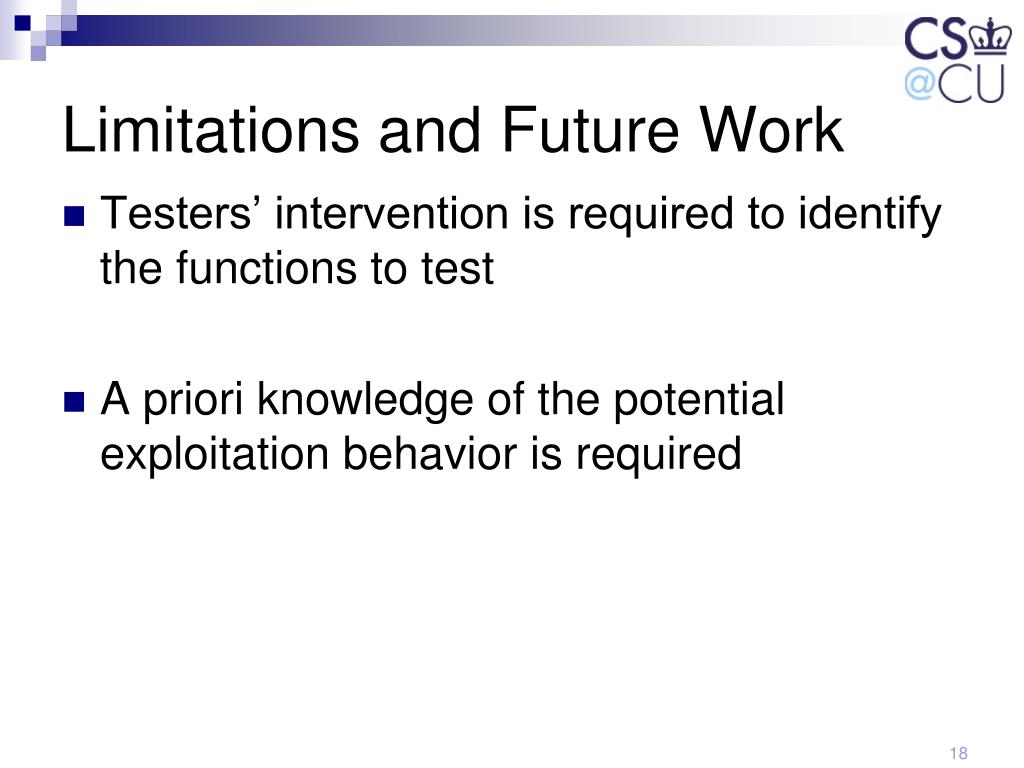 CS
@CU

Limitations and Future Work

Testers’ intervention is required to identify the functions to test

A priori knowledge of the potential exploitation behavior is required

18